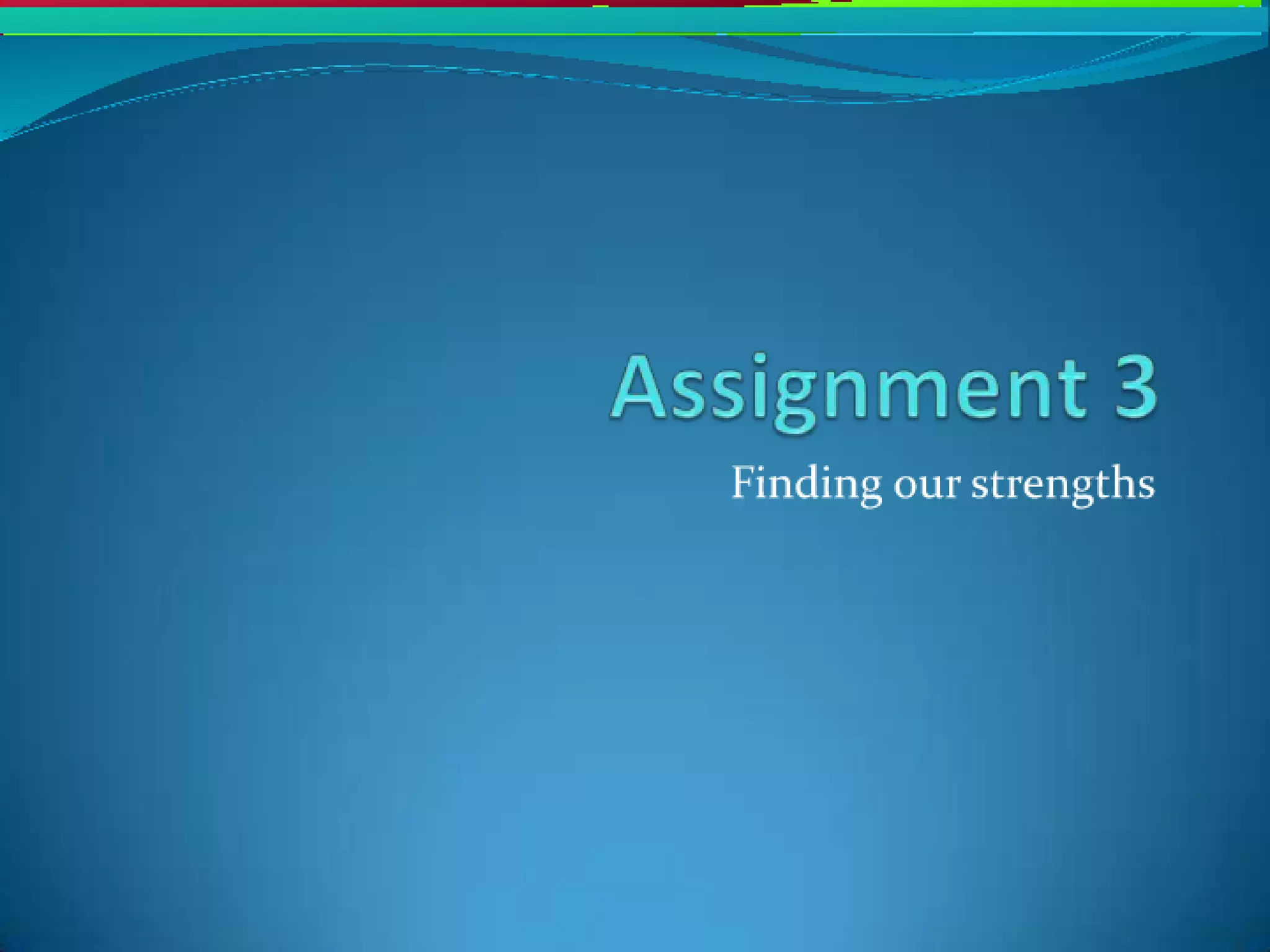 Assignment 3

Finding our strengths